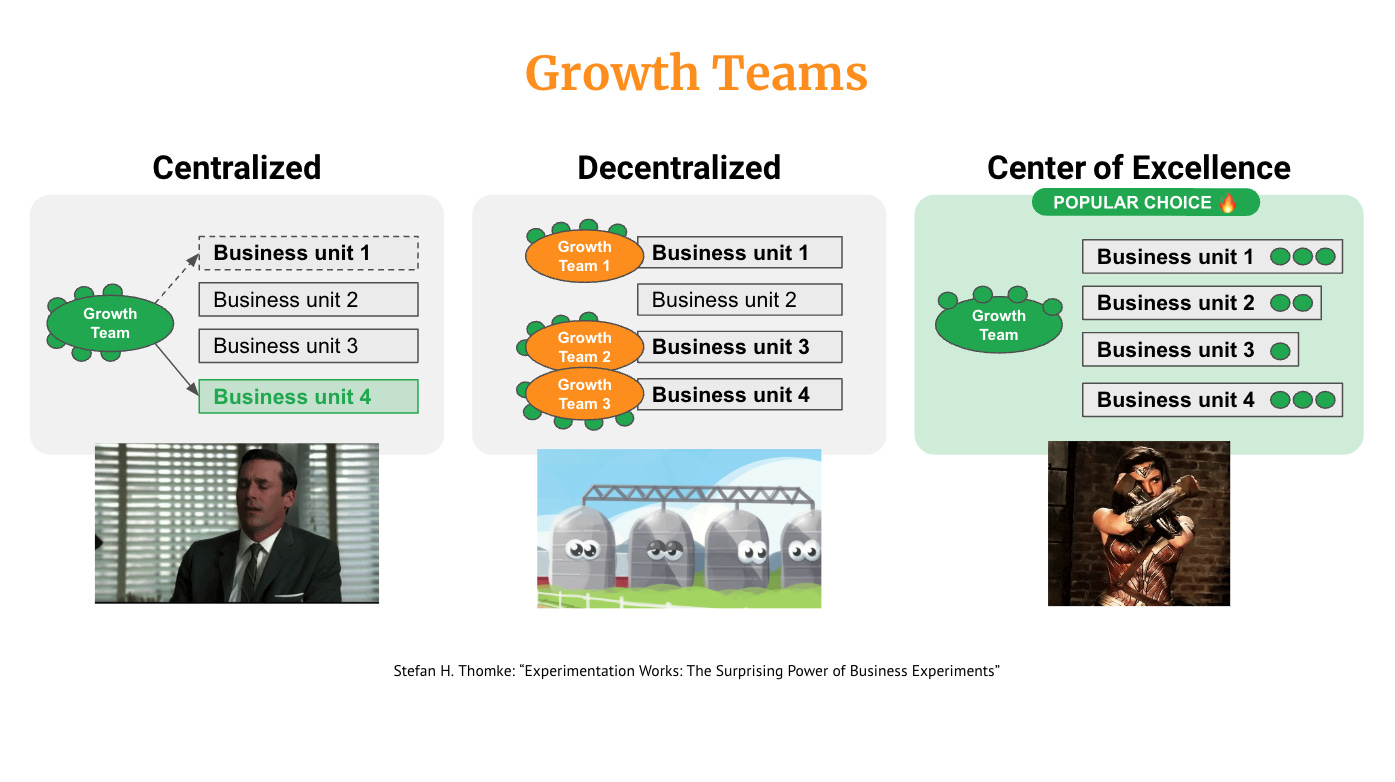 Growth Teams

Centralized

Growth Team

Business unit 1

Business unit 2

Business unit 3

Business unit 4

Decentralized

Growth Team 1

Business unit 1

Business unit 2

Growth Team 2

Business unit 3

Growth Team 3

Business unit 4

Center of Excellence

POPULAR CHOICE 🔥

Growth Team

Business unit 1

Business unit 2

Business unit 3

Business unit 4

Stefan H. Thomke: "Experimentation Works: The Surprising Power of Business Experiments"